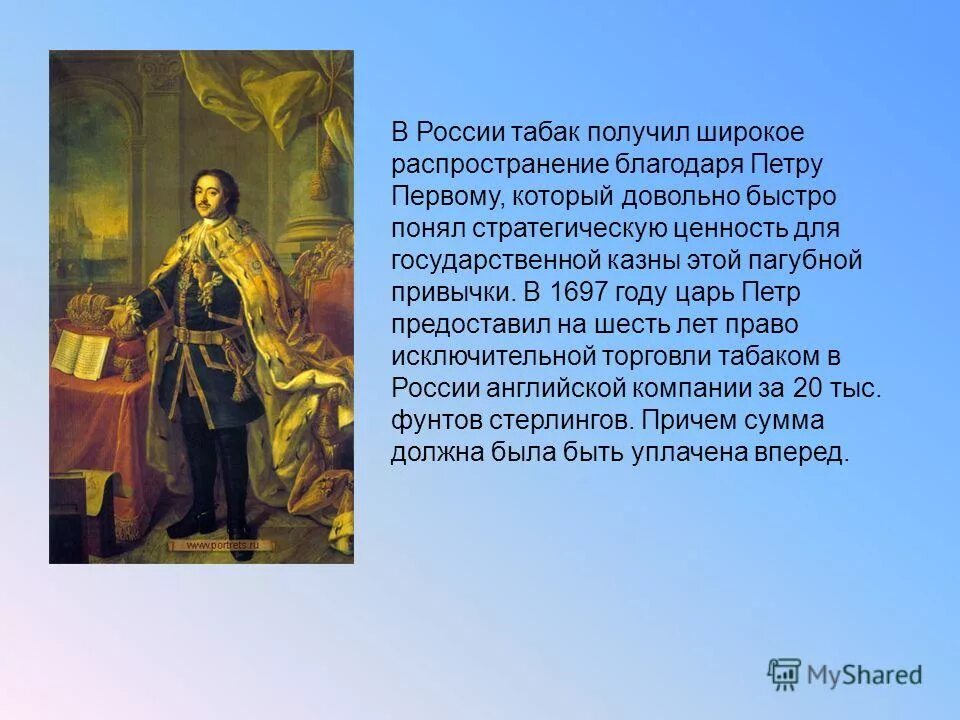 www.portrets.ru

В России табак получил широкое распространение благодаря Петру Первому, который довольно быстро понял стратегическую ценность для государственной казны этой пагубной привычки. В 1697 году царь Петр предоставил на шесть лет право исключительной торговли табаком в России английской компании за 20 тыс. фунтов стерлингов. Причем сумма должна была быть уплачена вперед.

MyShared